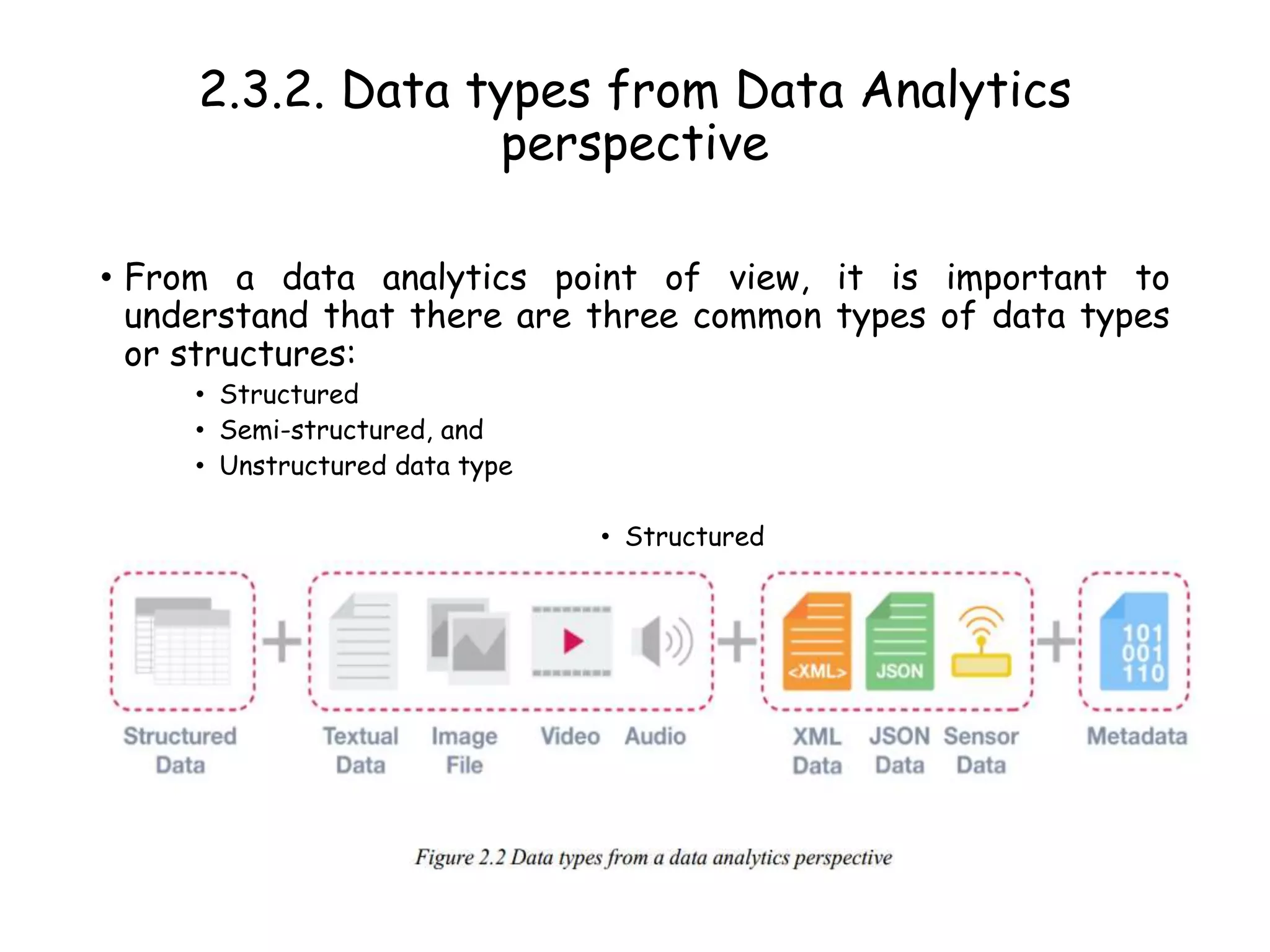 2.3.2. Data types from Data Analytics perspective

• From a data analytics point of view, it is important to understand that there are three common types of data types or structures:
  • Structured
  • Semi-structured, and
  • Unstructured data type

• Structured

+ + +

<XML> JSON

101
001
110

Structured Data
Textual Data
Image File
Video
Audio
XML Data
JSON Data
Sensor Data
Metadata

Figure 2.2 Data types from a data analytics perspective